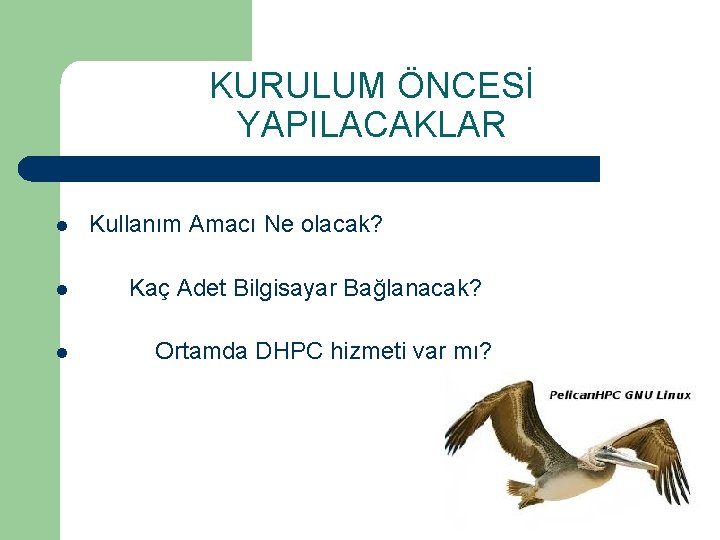 KURULUM ÖNCESİ YAPILACAKLAR

- Kullanım Amacı Ne olacak?
- Kaç Adet Bilgisayar Bağlanacak?
- Ortamda DHPC hizmeti var mı?

PelicanHPC GNU Linux